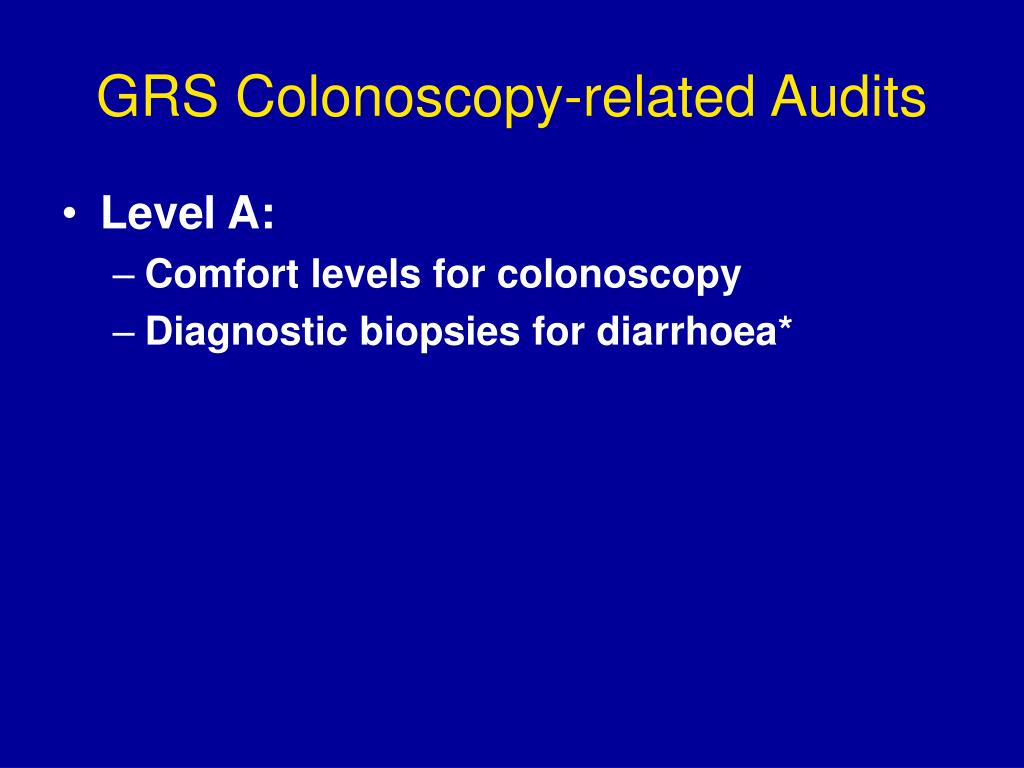 GRS Colonoscopy-related Audits

• Level A:
– Comfort levels for colonoscopy
– Diagnostic biopsies for diarrhoea*